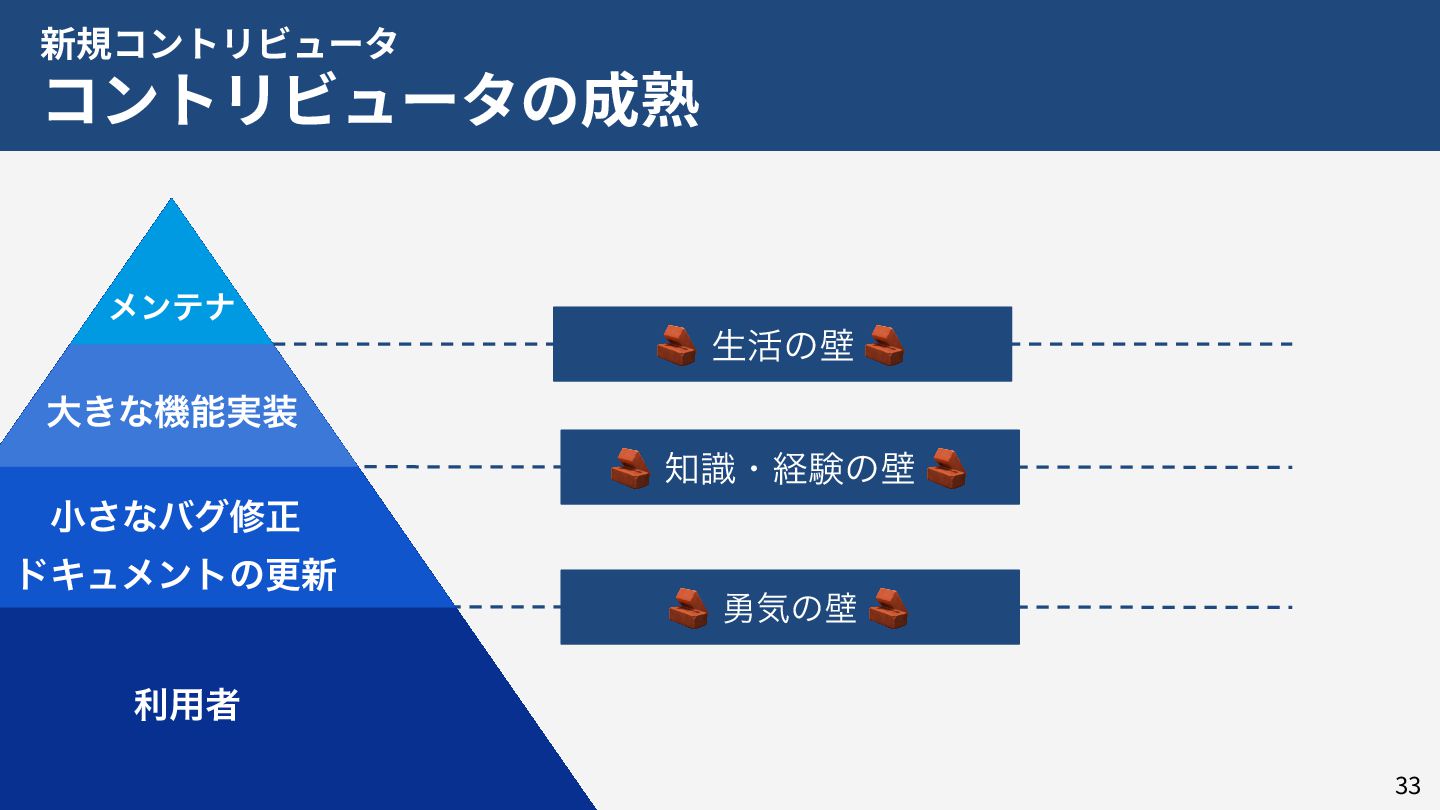 新規コントリビュータ
コントリビュータの成熟

メンテナ

大きな機能実装

小さなバグ修正
ドキュメントの更新

利用者

生活の壁

知識・経験の壁

勇気の壁

33